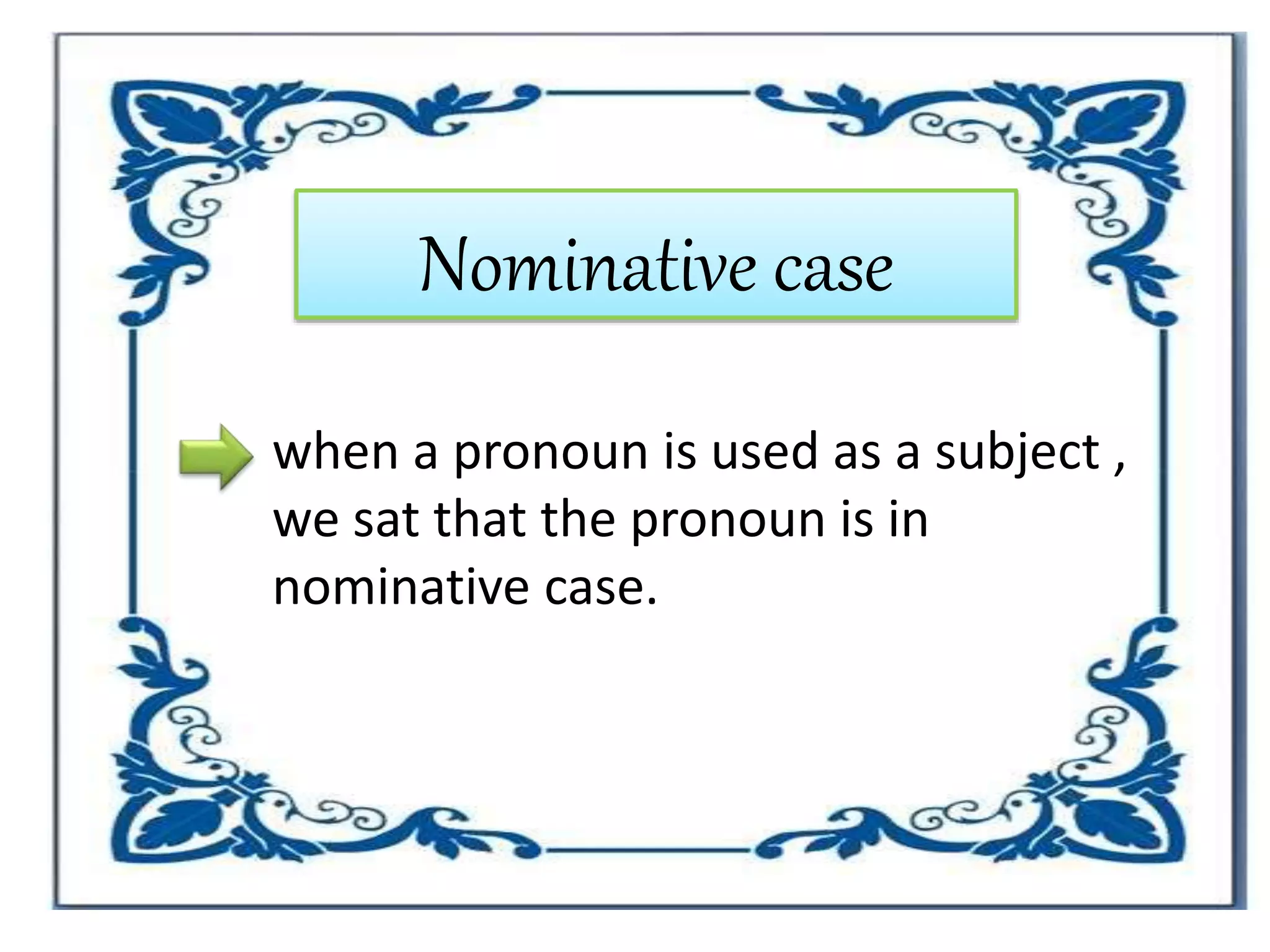 Nominative case

when a pronoun is used as a subject , we sat that the pronoun is in nominative case.